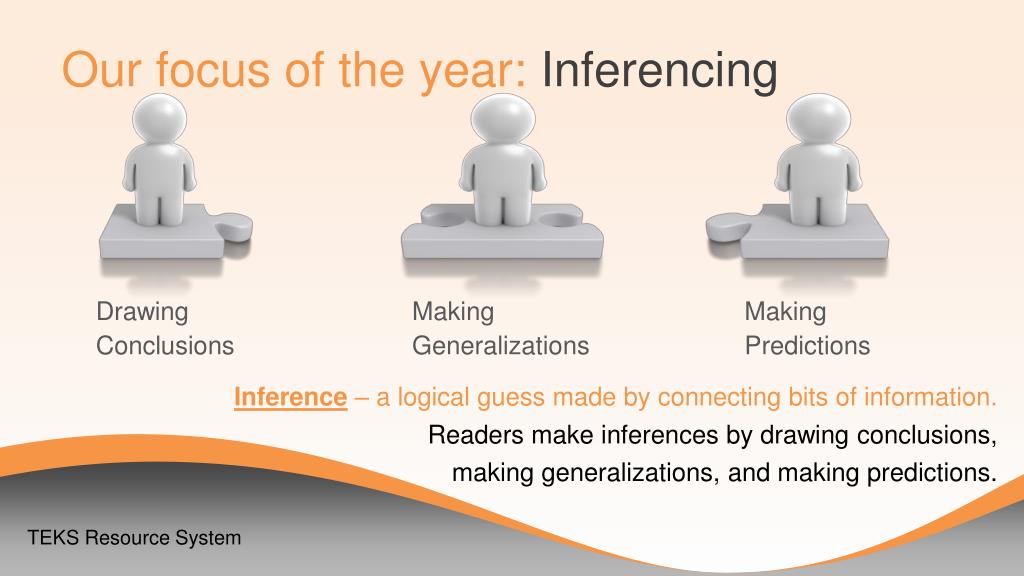 Our focus of the year: Inferencing

Drawing Conclusions

Making Generalizations

Making Predictions

Inference – a logical guess made by connecting bits of information.

Readers make inferences by drawing conclusions, making generalizations, and making predictions.

TEKS Resource System